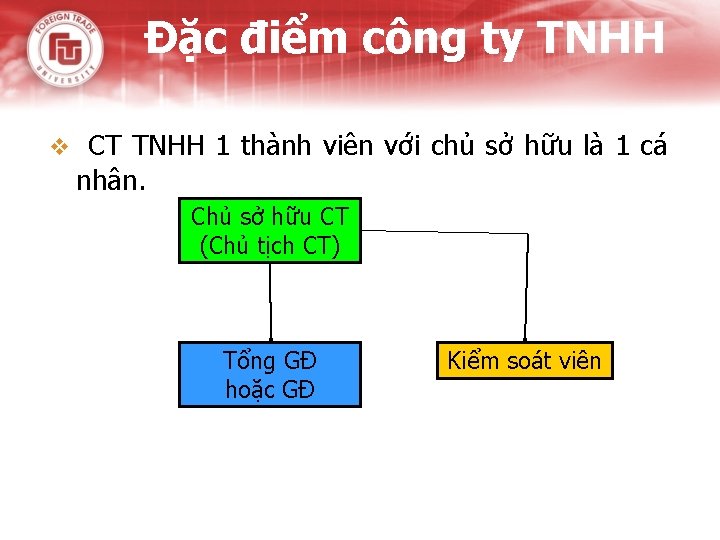 FOREIGN TRADE UNIVERSITY

Đặc điểm công ty TNHH

❖ CT TNHH 1 thành viên với chủ sở hữu là 1 cá nhân.

Chủ sở hữu CT (Chủ tịch CT)

Tổng GĐ hoặc GĐ

Kiểm soát viên